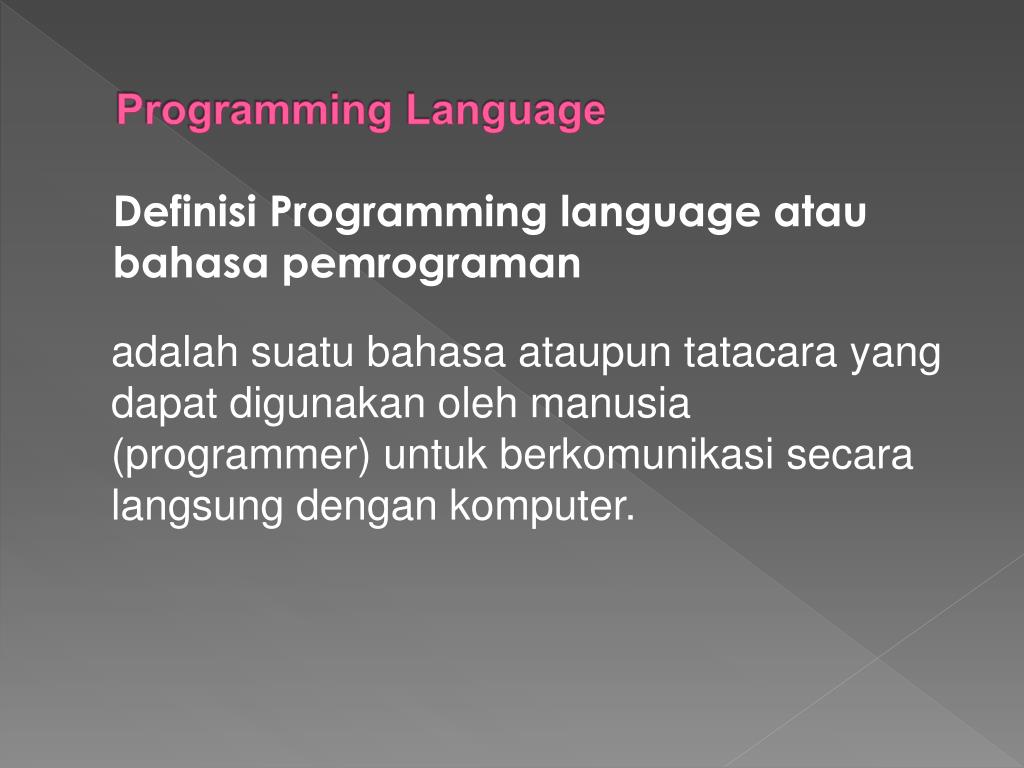 Programming Language

Definisi Programming language atau bahasa pemrograman

adalah suatu bahasa ataupun tatacara yang dapat digunakan oleh manusia (programmer) untuk berkomunikasi secara langsung dengan komputer.